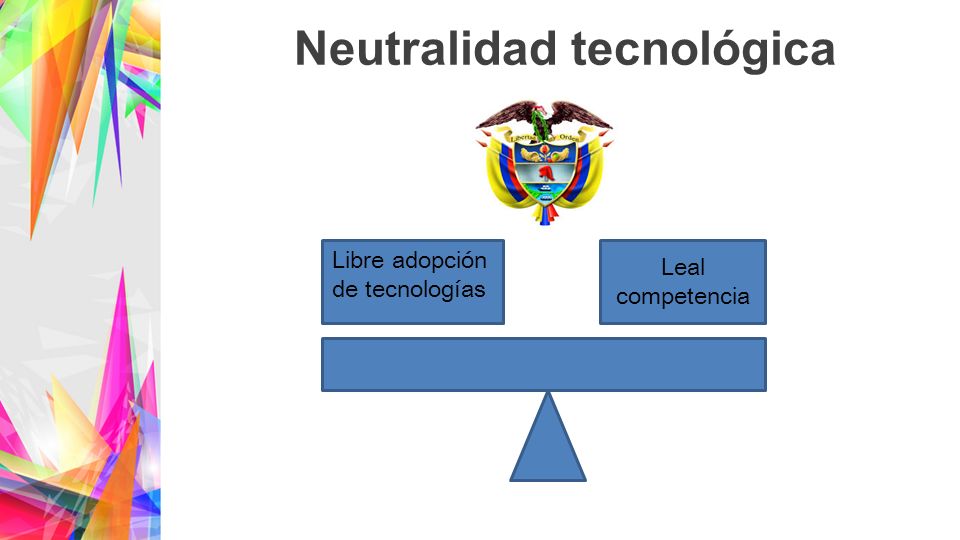 Neutralidad tecnológica

Libertad y Orden

Libre adopción de tecnologías

Leal competencia